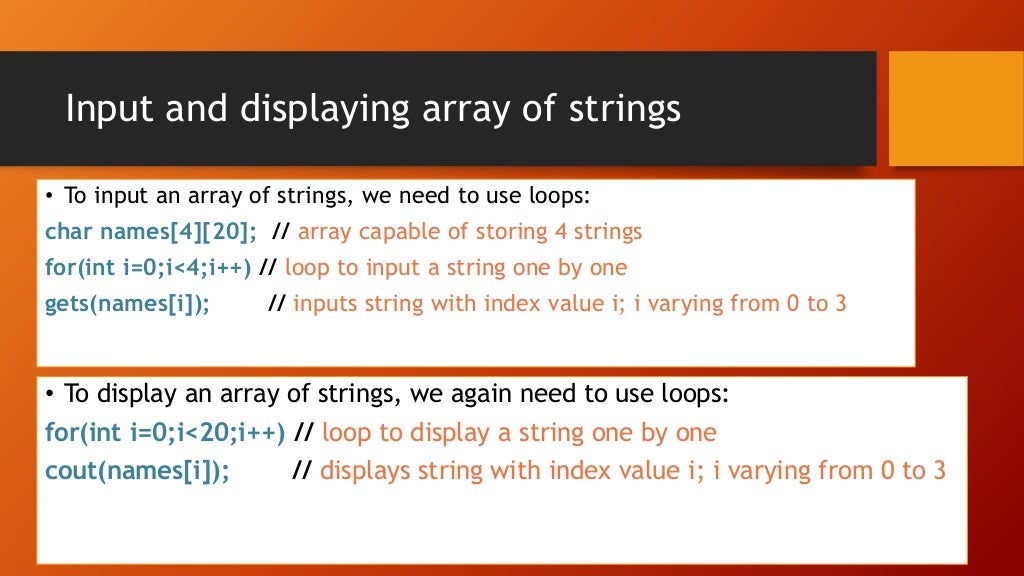 Input and displaying array of strings

• To input an array of strings, we need to use loops:
char names[4][20]; // array capable of storing 4 strings
for(int i=0;i<4;i++) // loop to input a string one by one
gets(names[i]); // inputs string with index value i; i varying from 0 to 3

• To display an array of strings, we again need to use loops:
for(int i=0;i<20;i++) // loop to display a string one by one
cout(names[i]); // displays string with index value i; i varying from 0 to 3